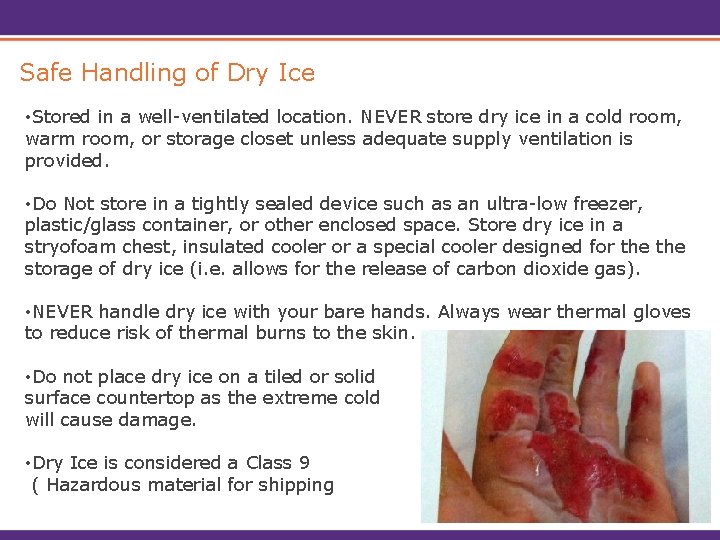 Safe Handling of Dry Ice

•Stored in a well-ventilated location. NEVER store dry ice in a cold room, warm room, or storage closet unless adequate supply ventilation is provided.

•Do Not store in a tightly sealed device such as an ultra-low freezer, plastic/glass container, or other enclosed space. Store dry ice in a stryofoam chest, insulated cooler or a special cooler designed for the the storage of dry ice (i.e. allows for the release of carbon dioxide gas).

•NEVER handle dry ice with your bare hands. Always wear thermal gloves to reduce risk of thermal burns to the skin.

•Do not place dry ice on a tiled or solid surface countertop as the extreme cold will cause damage.

•Dry Ice is considered a Class 9 ( Hazardous material for shipping